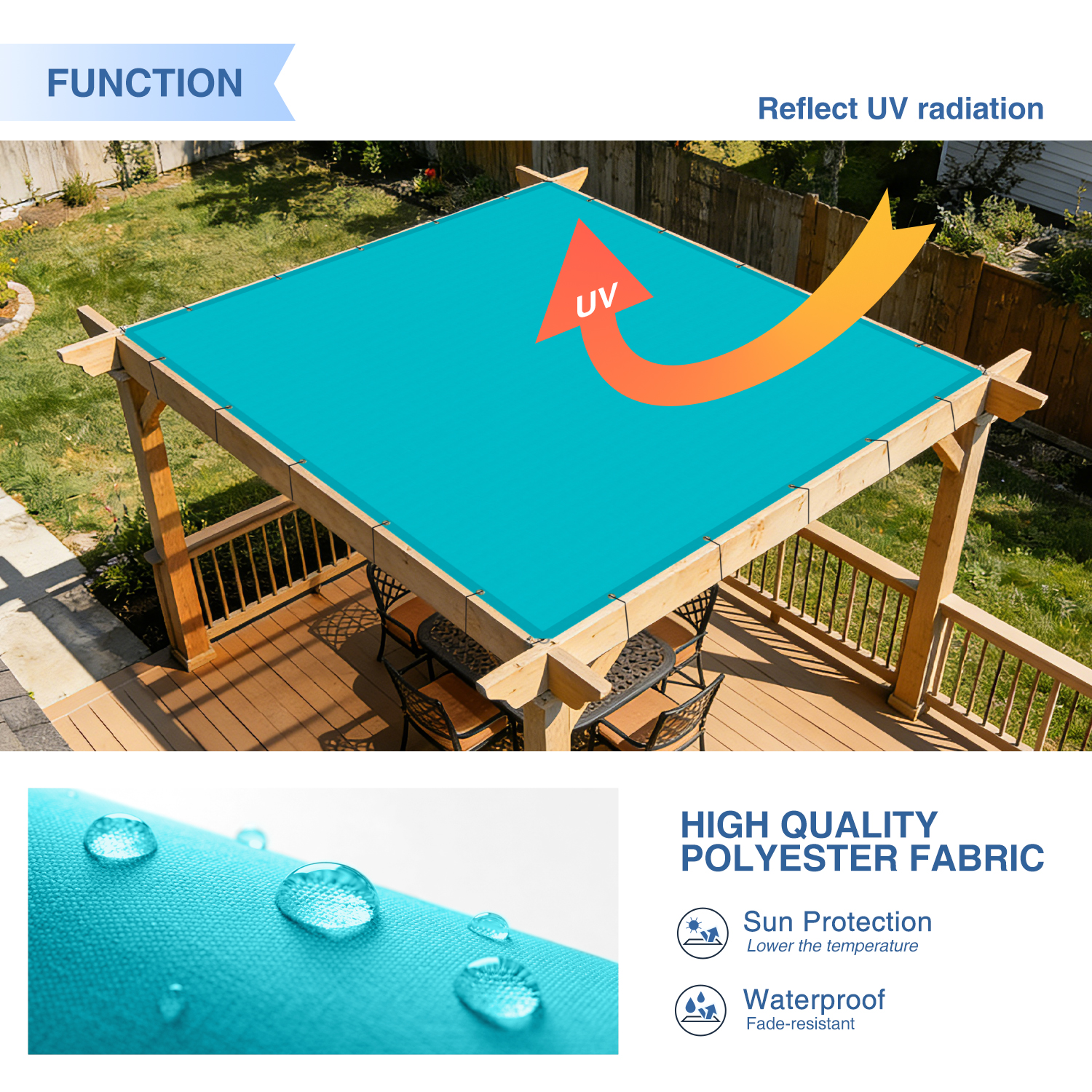 FUNCTION

Reflect UV radiation

UV

HIGH QUALITY
POLYESTER FABRIC

Sun Protection
Lower the temperature

Waterproof
Fade-resistant